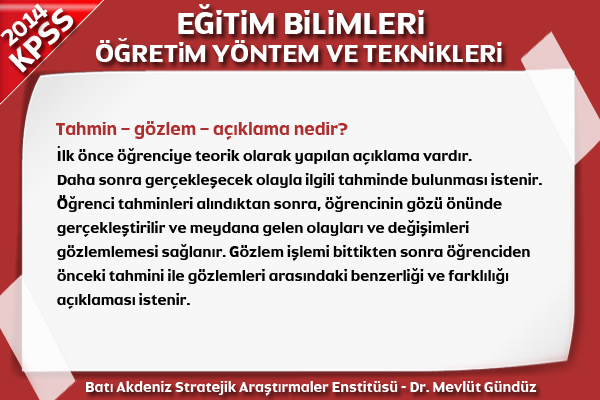 2014 KPSS

EĞİTİM BİLİMLERİ
ÖĞRETİM YÖNTEM VE TEKNİKLERİ

Tahmin – gözlem – açıklama nedir?

İlk önce öğrenciye teorik olarak yapılan açıklama vardır. Daha sonra gerçekleşecek olayla ilgili tahminde bulunması istenir. Öğrenci tahminleri alındıktan sonra, öğrencinin gözü önünde gerçekleştirilir ve meydana gelen olayları ve değişimleri gözlemlemesi sağlanır. Gözlem işlemi bittikten sonra öğrenciden önceki tahmini ile gözlemleri arasındaki benzerliği ve farklılığı açıklaması istenir.

Batı Akdeniz Stratejik Araştırmaler Enstitüsü - Dr. Mevlüt Gündüz